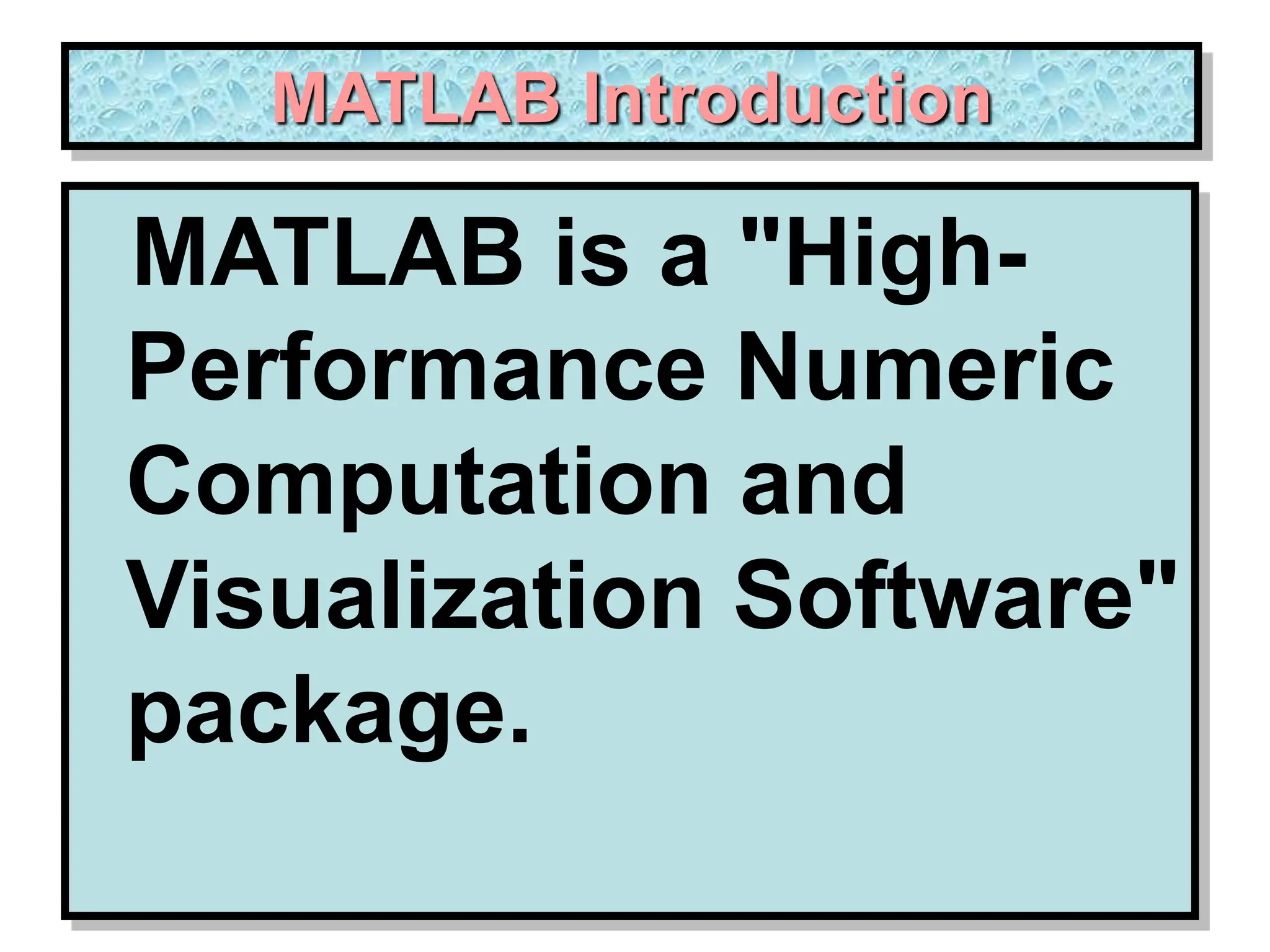 MATLAB Introduction

MATLAB is a "High-Performance Numeric Computation and Visualization Software" package.